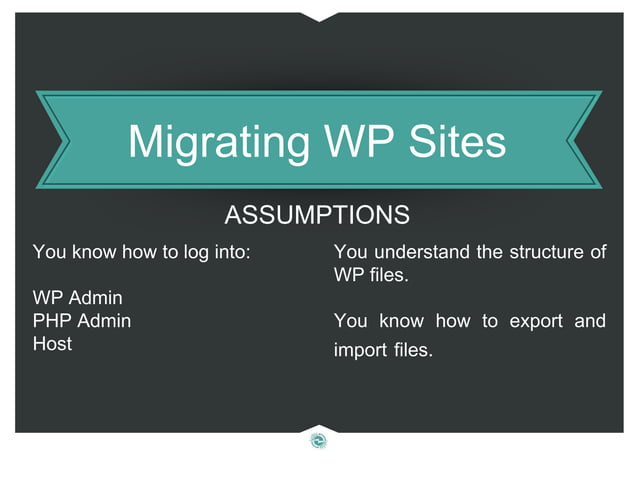 Migrating WP Sites

ASSUMPTIONS

You know how to log into:

WP Admin
PHP Admin
Host

You understand the structure of WP files.

You know how to export and import files.